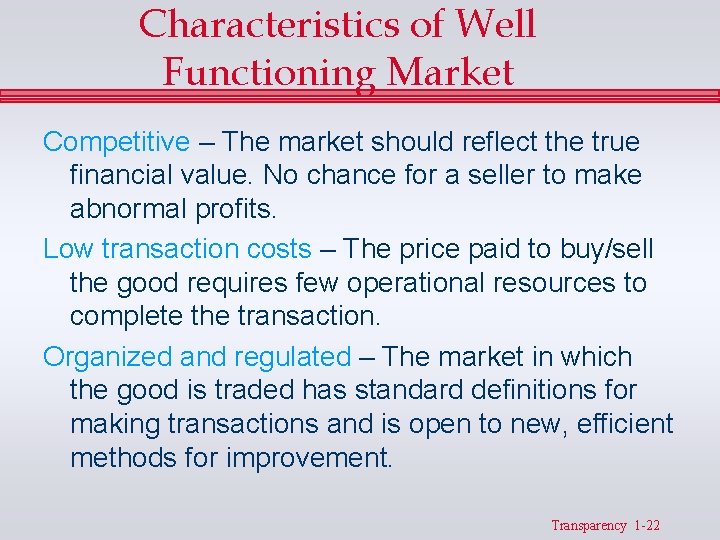 Characteristics of Well Functioning Market

Competitive – The market should reflect the true financial value. No chance for a seller to make abnormal profits.

Low transaction costs – The price paid to buy/sell the good requires few operational resources to complete the transaction.

Organized and regulated – The market in which the good is traded has standard definitions for making transactions and is open to new, efficient methods for improvement.

Transparency 1-22